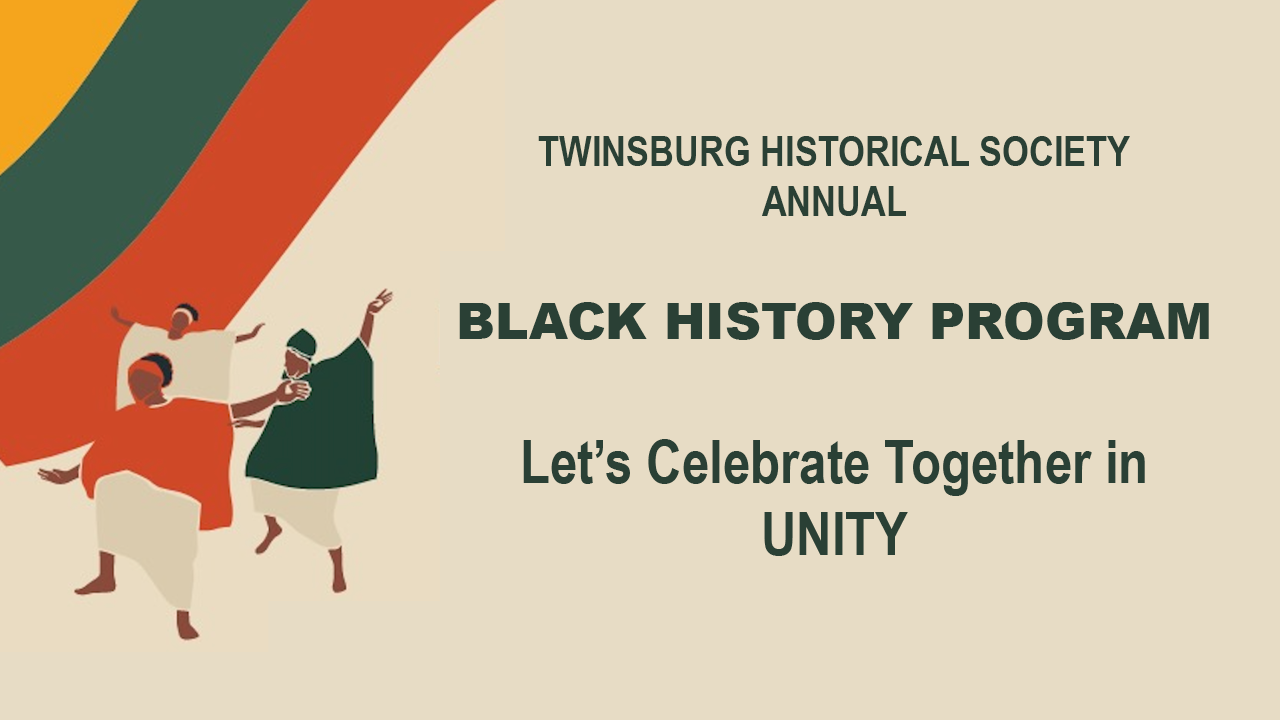 TWINSBURG HISTORICAL SOCIETY
ANNUAL

BLACK HISTORY PROGRAM

Let's Celebrate Together in
UNITY